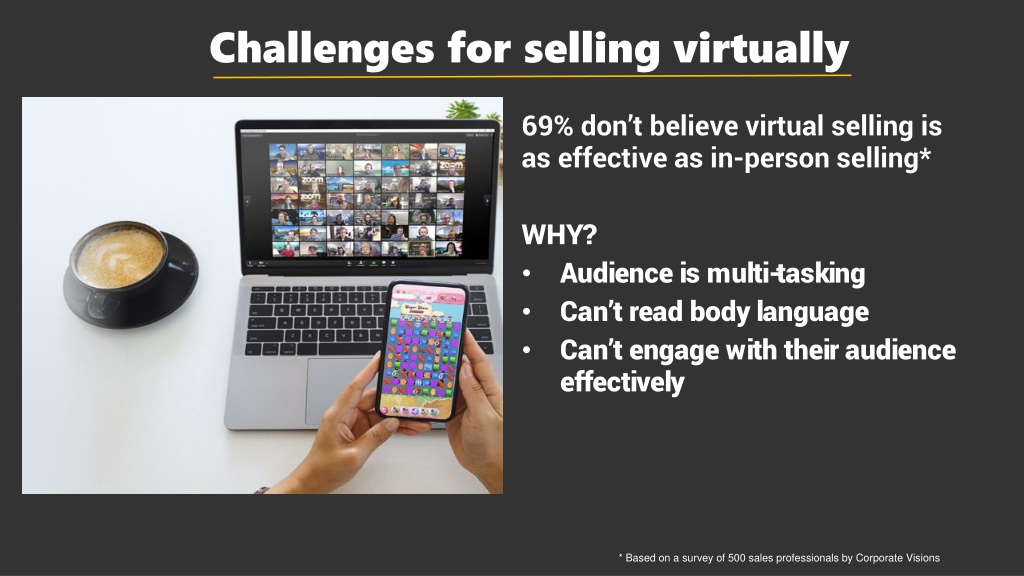 Challenges for selling virtually

69% don't believe virtual selling is as effective as in-person selling*

WHY?
• Audience is multi-tasking
• Can't read body language
• Can't engage with their audience effectively

* Based on a survey of 500 sales professionals by Corporate Visions